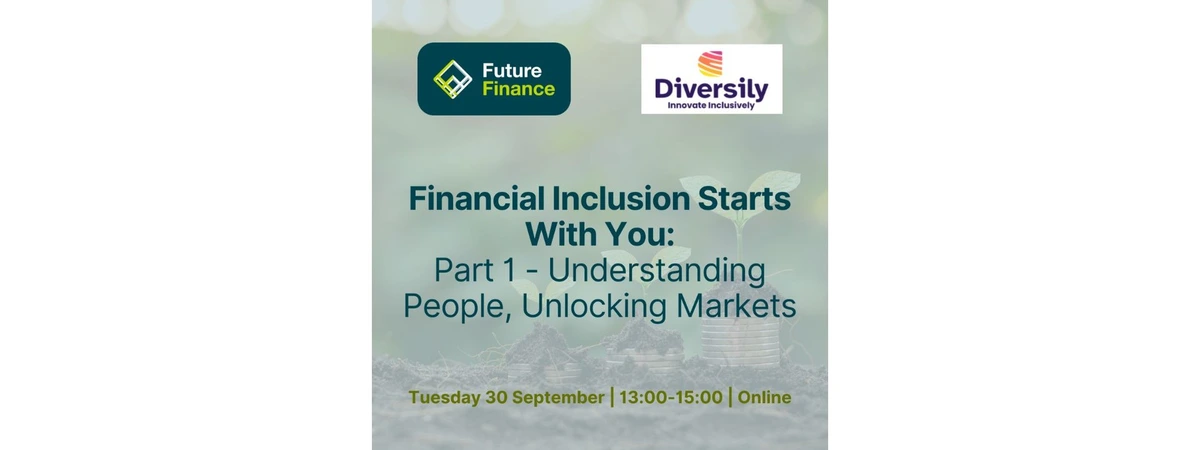 Future Finance

Diversily
Innovate Inclusively

Financial Inclusion Starts With You:
Part 1 - Understanding People, Unlocking Markets

Tuesday 30 September | 13:00-15:00 | Online